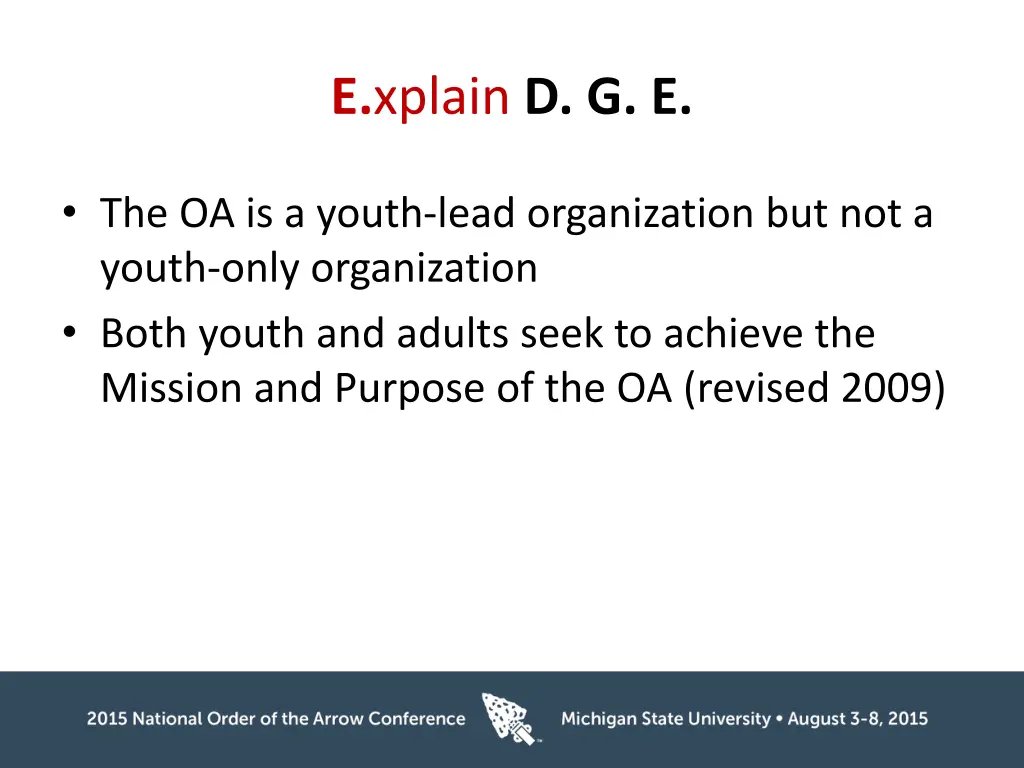 E.xplain D. G. E.

• The OA is a youth-lead organization but not a youth-only organization
• Both youth and adults seek to achieve the Mission and Purpose of the OA (revised 2009)

2015 National Order of the Arrow Conference Michigan State University • August 3-8, 2015